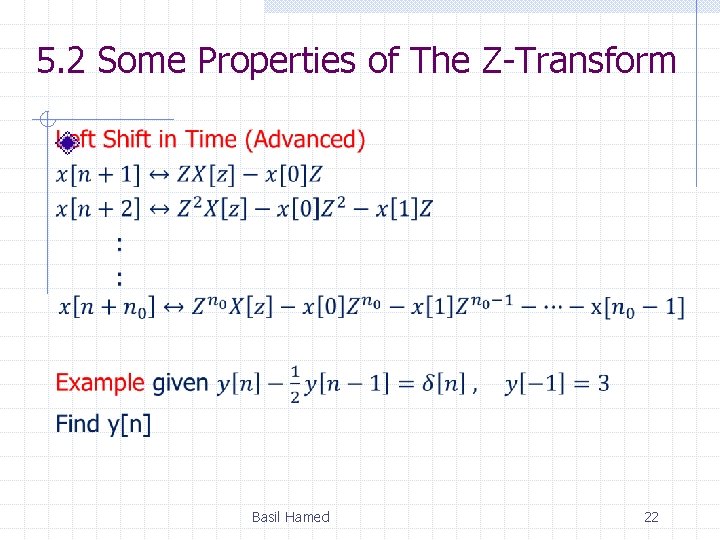 5.2 Some Properties of The Z-Transform

Left Shift in Time (Advanced)

$x[n+1] \leftrightarrow ZX[z] - x[0]Z$

$x[n+2] \leftrightarrow Z^2X[z] - x[0]Z^2 - x[1]Z$

:

:

$x[n+n_0] \leftrightarrow Z^{n_0}X[z] - x[0]Z^{n_0} - x[1]Z^{n_0-1} - \cdots - x[n_0-1]$

Example given $y[n] - \frac{1}{2}y[n-1] = \delta[n]$ , $y[-1] = 3$

Find y[n]

Basil Hamed

22